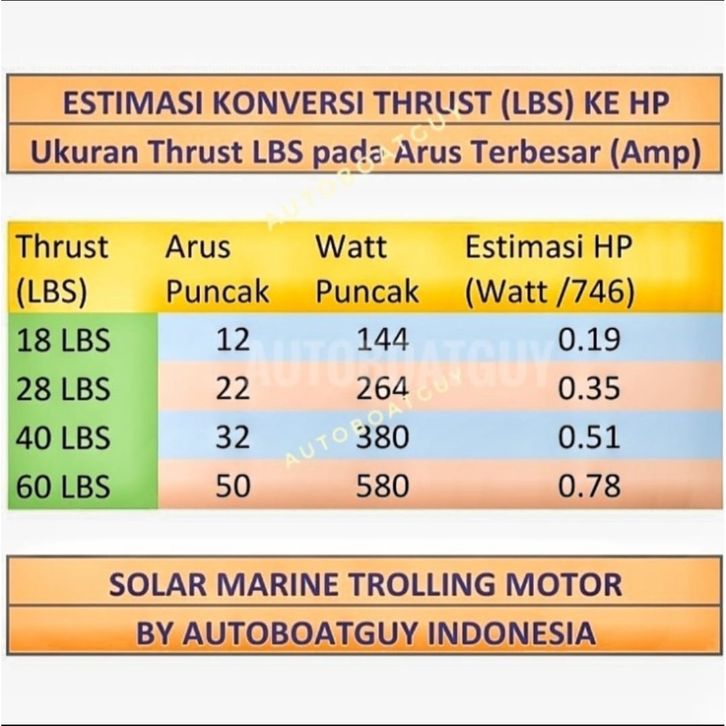 ESTIMASI KONVERSI THRUST (LBS) KE HP

Ukuran Thrust LBS pada Arus Terbesar (Amp)

AUTOBOATGUY

| Thrust (LBS) | Arus Puncak | Watt Puncak | Estimasi HP (Watt /746) |
|---|---|---|---|
| 18 LBS | 12 | 144 | 0.19 |
| 28 LBS | 22 | 264 | 0.35 |
| 40 LBS | 32 | 380 | 0.51 |
| 60 LBS | 50 | 580 | 0.78 |

AUTOBOATGUY

AUTOBOATGUY

SOLAR MARINE TROLLING MOTOR

BY AUTOBOATGUY INDONESIA